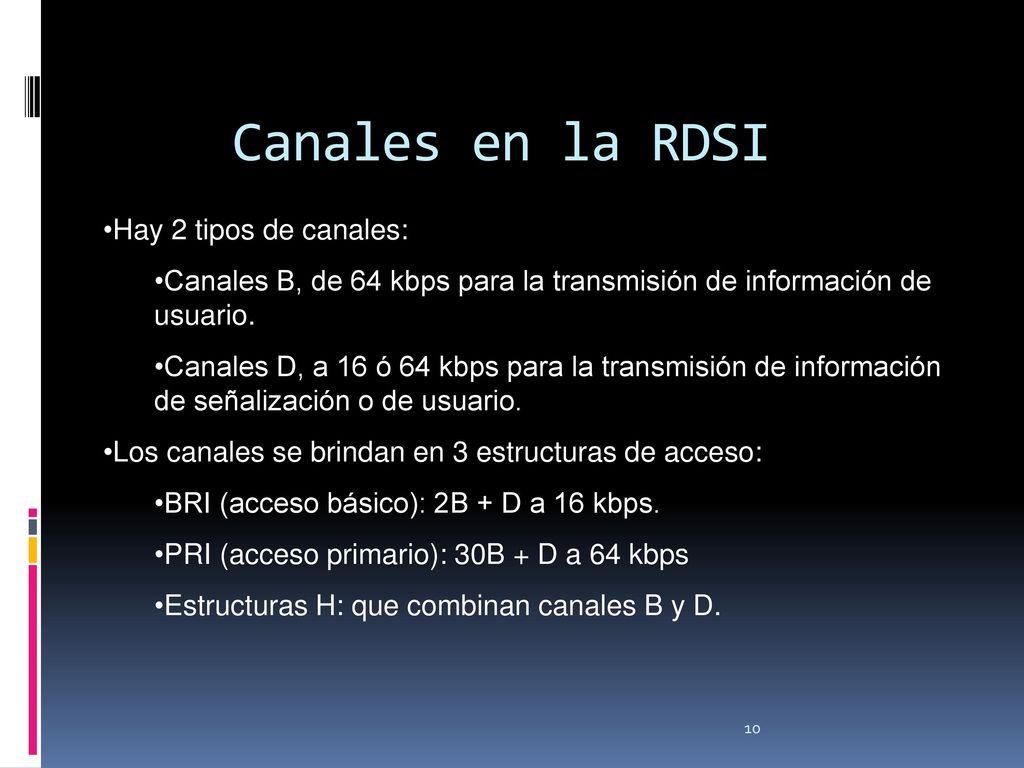 Canales en la RDSI

•Hay 2 tipos de canales:

•Canales B, de 64 kbps para la transmisión de información de usuario.

•Canales D, a 16 ó 64 kbps para la transmisión de información de señalización o de usuario.

•Los canales se brindan en 3 estructuras de acceso:

•BRI (acceso básico): 2B + D a 16 kbps.

•PRI (acceso primario): 30B + D a 64 kbps

•Estructuras H: que combinan canales B y D.

10